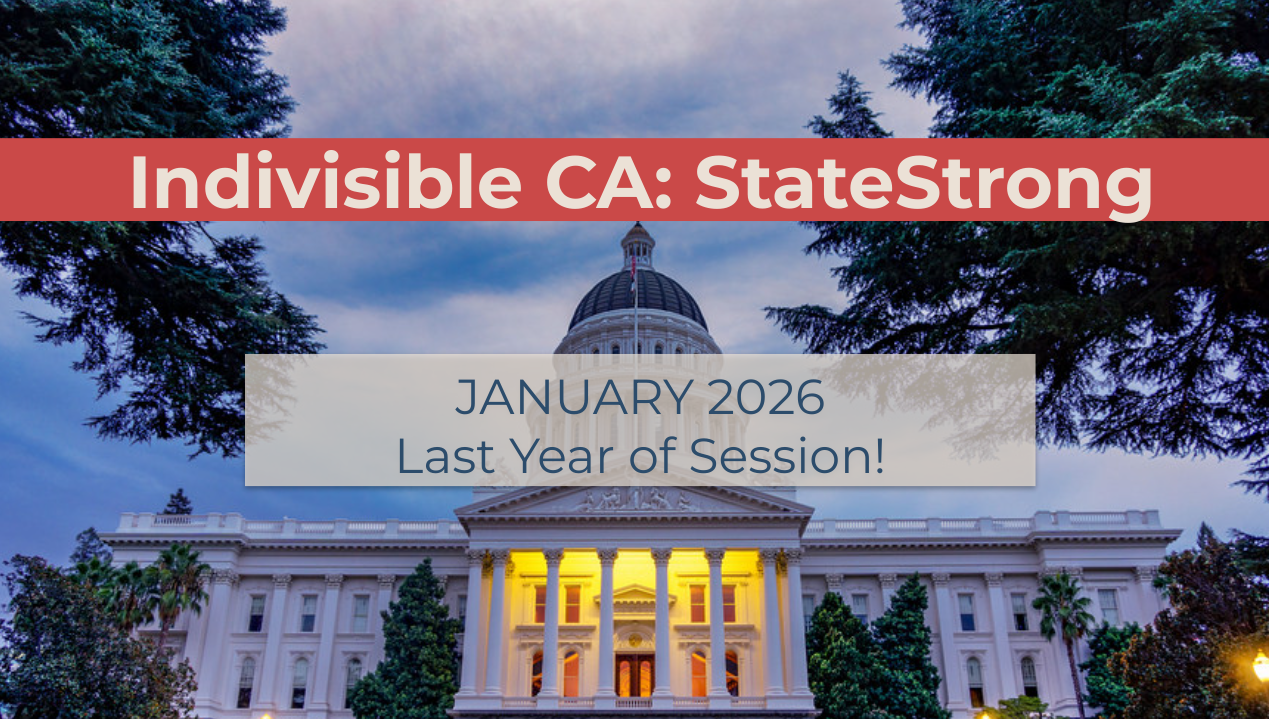 Indivisible CA: StateStrong

JANUARY 2026
Last Year of Session!